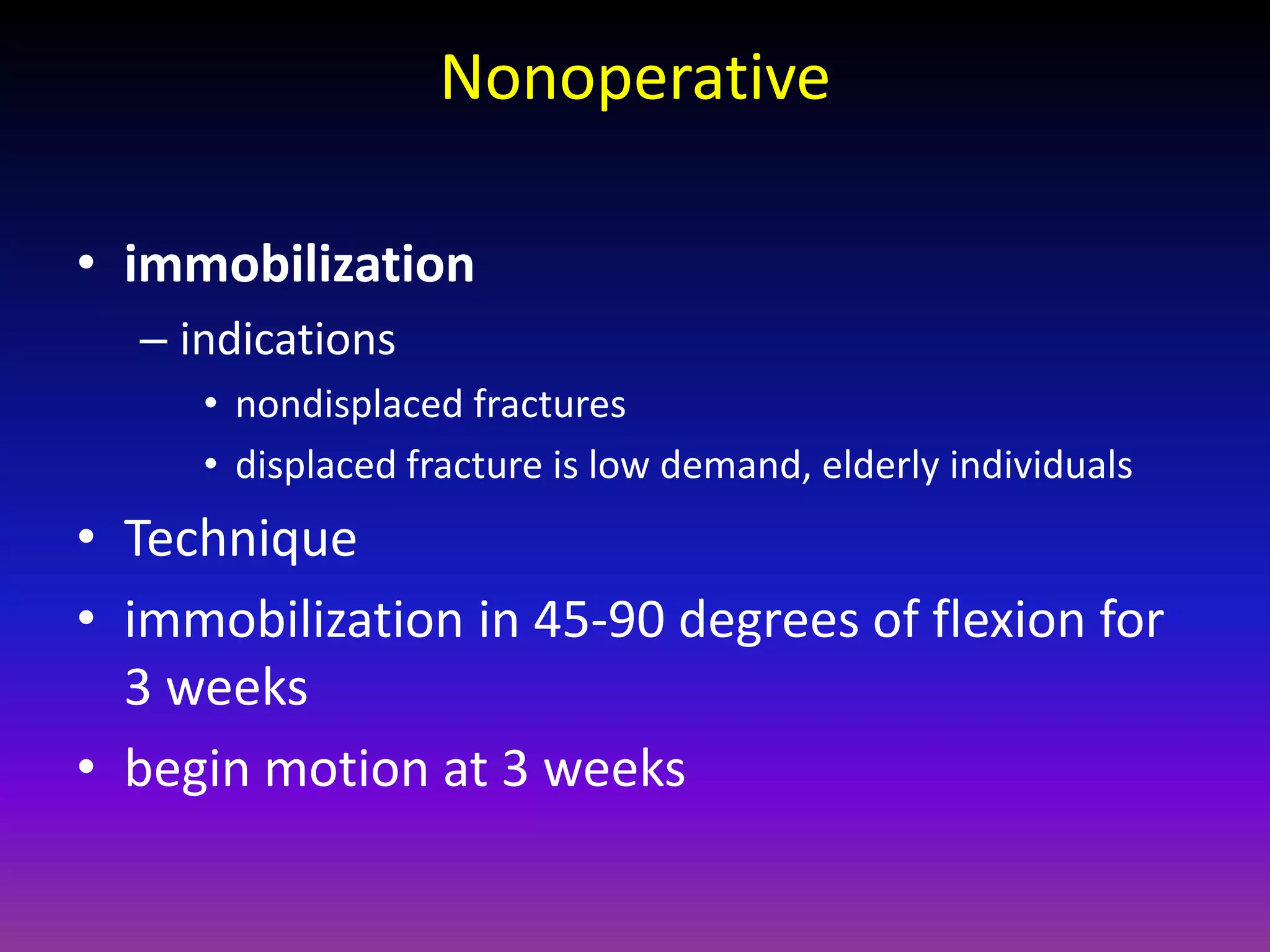 Nonoperative

• immobilization
– indications
• nondisplaced fractures
• displaced fracture is low demand, elderly individuals
• Technique
• immobilization in 45-90 degrees of flexion for 3 weeks
• begin motion at 3 weeks